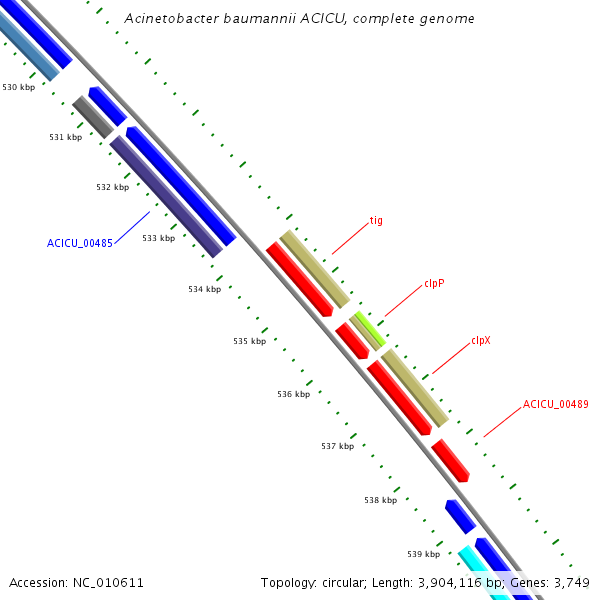 Acinetobacter baumannii ACICU, complete genome

530 kbp
531 kbp
532 kbp
ACICU_00485
533 kbp
534 kbp
tig
clpP
535 kbp
clpX
536 kbp
ACICU_00489
537 kbp
538 kbp
539 kbp

Accession: NC_010611
Topology: circular; Length: 3,904,116 bp; Genes: 3,749